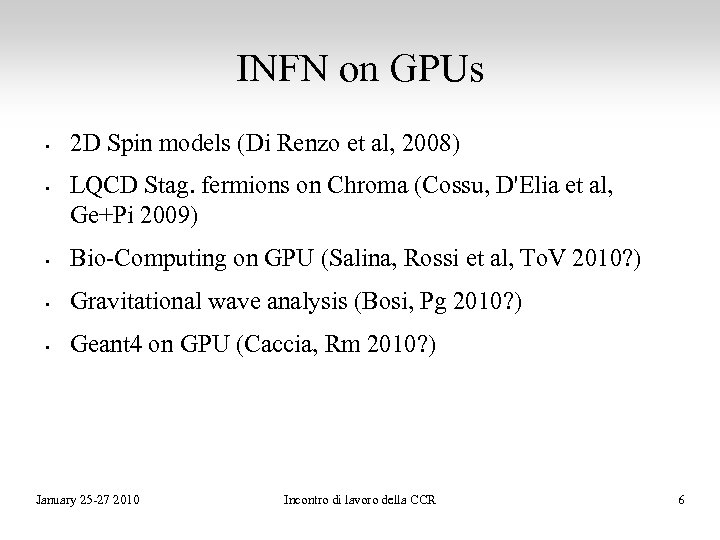 INFN on GPUs

- 2D Spin models (Di Renzo et al, 2008)
- LQCD Stag. fermions on Chroma (Cossu, D'Elia et al, Ge+Pi 2009)
- Bio-Computing on GPU (Salina, Rossi et al, ToV 2010?)
- Gravitational wave analysis (Bosi, Pg 2010?)
- Geant4 on GPU (Caccia, Rm 2010?)

January 25-27 2010

Incontro di lavoro della CCR

6